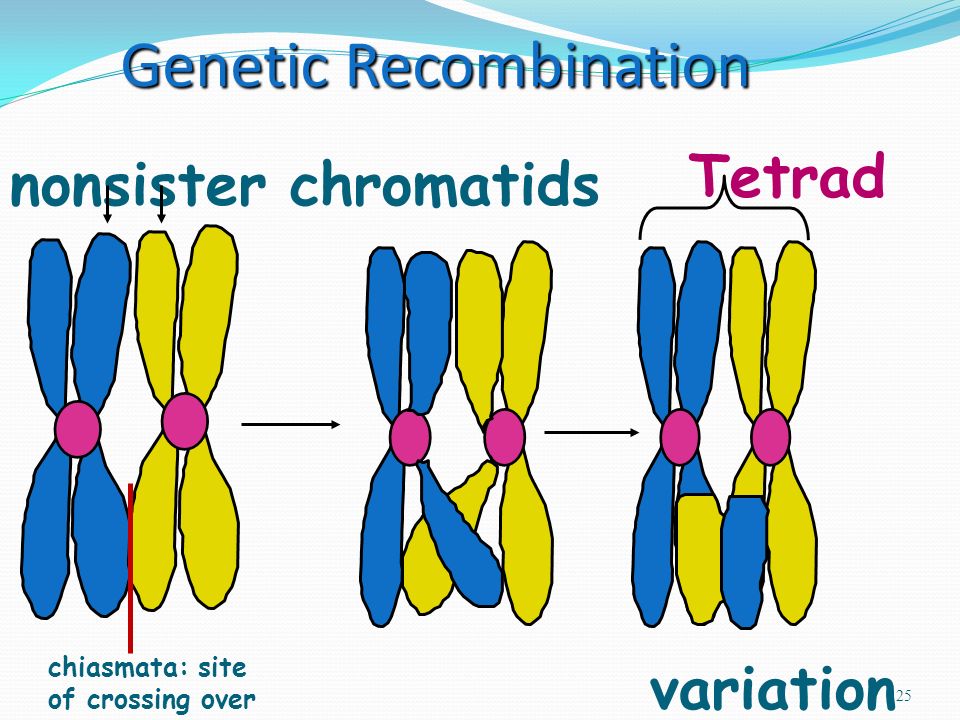 Genetic Recombination

nonsister chromatids

Tetrad

chiasmata: site of crossing over

variation

25